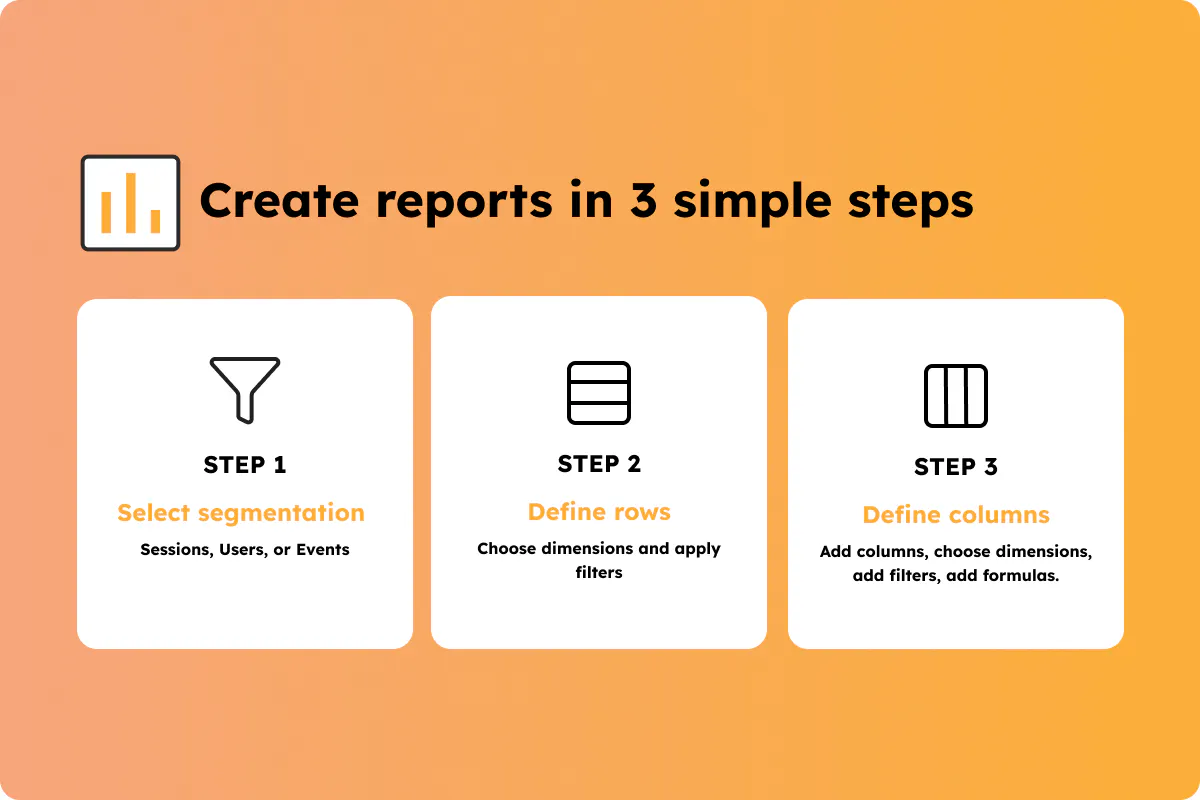 Create reports in 3 simple steps

STEP 1

Select segmentation

Sessions, Users, or Events

STEP 2

Define rows

Choose dimensions and apply filters

STEP 3

Define columns

Add columns, choose dimensions, add filters, add formulas.